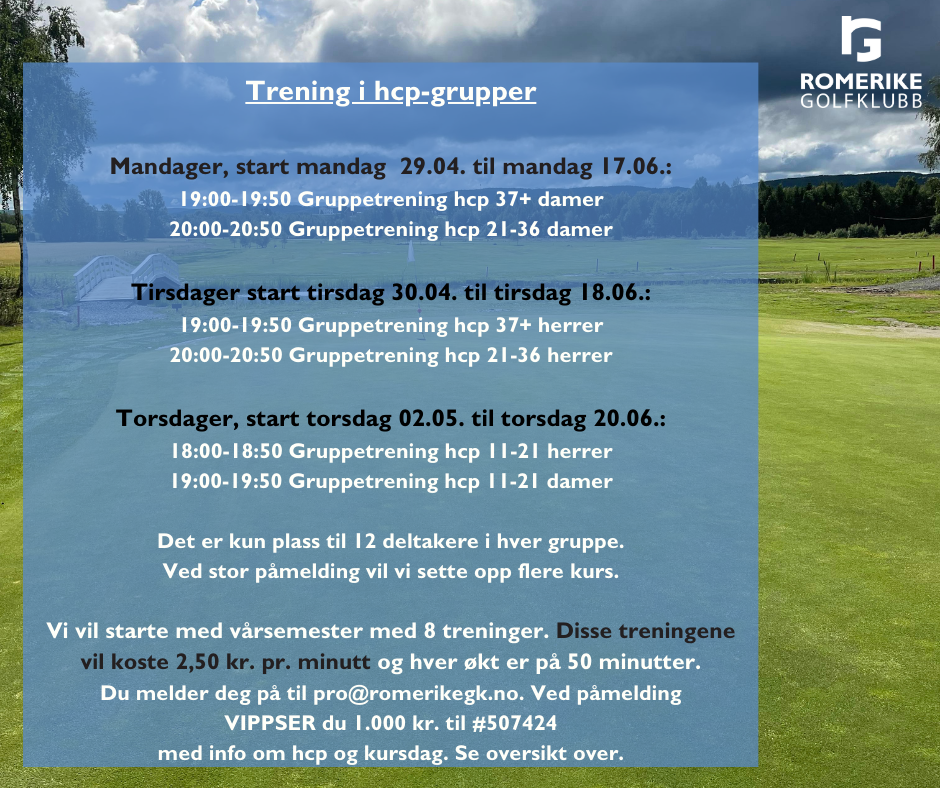 ROMERIKE
GOLFKLUBB

Trening i hcp-grupper

Mandager, start mandag 29.04. til mandag 17.06.:
19:00-19:50 Gruppetrening hcp 37+ damer
20:00-20:50 Gruppetrening hcp 21-36 damer

Tirsdager start tirsdag 30.04. til tirsdag 18.06.:
19:00-19:50 Gruppetrening hcp 37+ herrer
20:00-20:50 Gruppetrening hcp 21-36 herrer

Torsdager, start torsdag 02.05. til torsdag 20.06.:
18:00-18:50 Gruppetrening hcp 11-21 herrer
19:00-19:50 Gruppetrening hcp 11-21 damer

Det er kun plass til 12 deltakere i hver gruppe.
Ved stor påmelding vil vi sette opp flere kurs.

Vi vil starte med vårsemester med 8 treninger. Disse treningene vil koste 2,50 kr. pr. minutt og hver økt er på 50 minutter.
Du melder deg på til pro@romerikegk.no. Ved påmelding VIPPSER du 1.000 kr. til #507424
med info om hcp og kursdag. Se oversikt over.